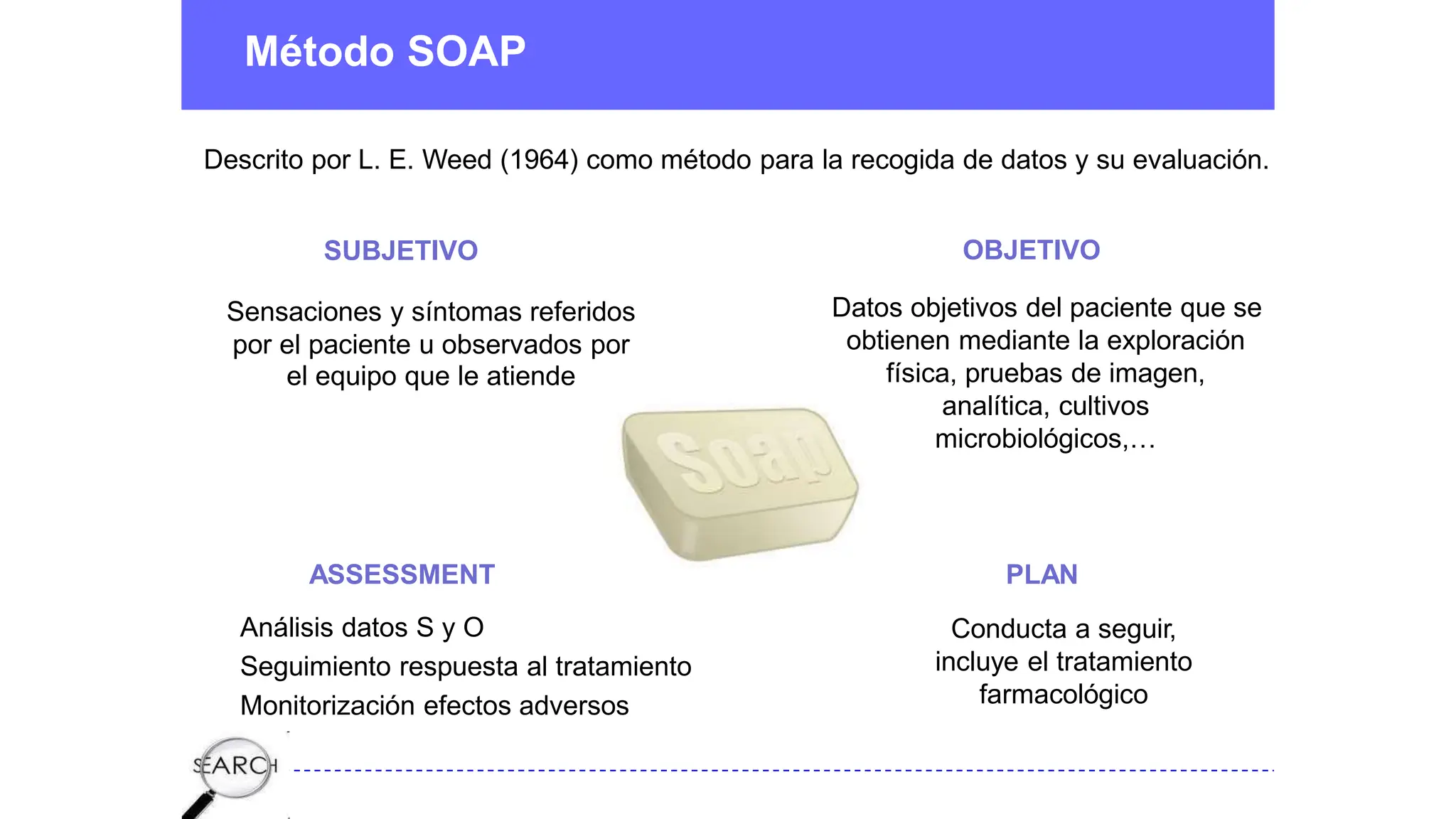 Método SOAP

Descrito por L. E. Weed (1964) como método para la recogida de datos y su evaluación.

SUBJETIVO

Sensaciones y síntomas referidos por el paciente u observados por el equipo que le atiende

OBJETIVO

Datos objetivos del paciente que se obtienen mediante la exploración física, pruebas de imagen, analítica, cultivos microbiológicos,…

Soap

ASSESSMENT

Análisis datos S y O

Seguimiento respuesta al tratamiento

Monitorización efectos adversos

PLAN

Conducta a seguir, incluye el tratamiento farmacológico

SEARCH